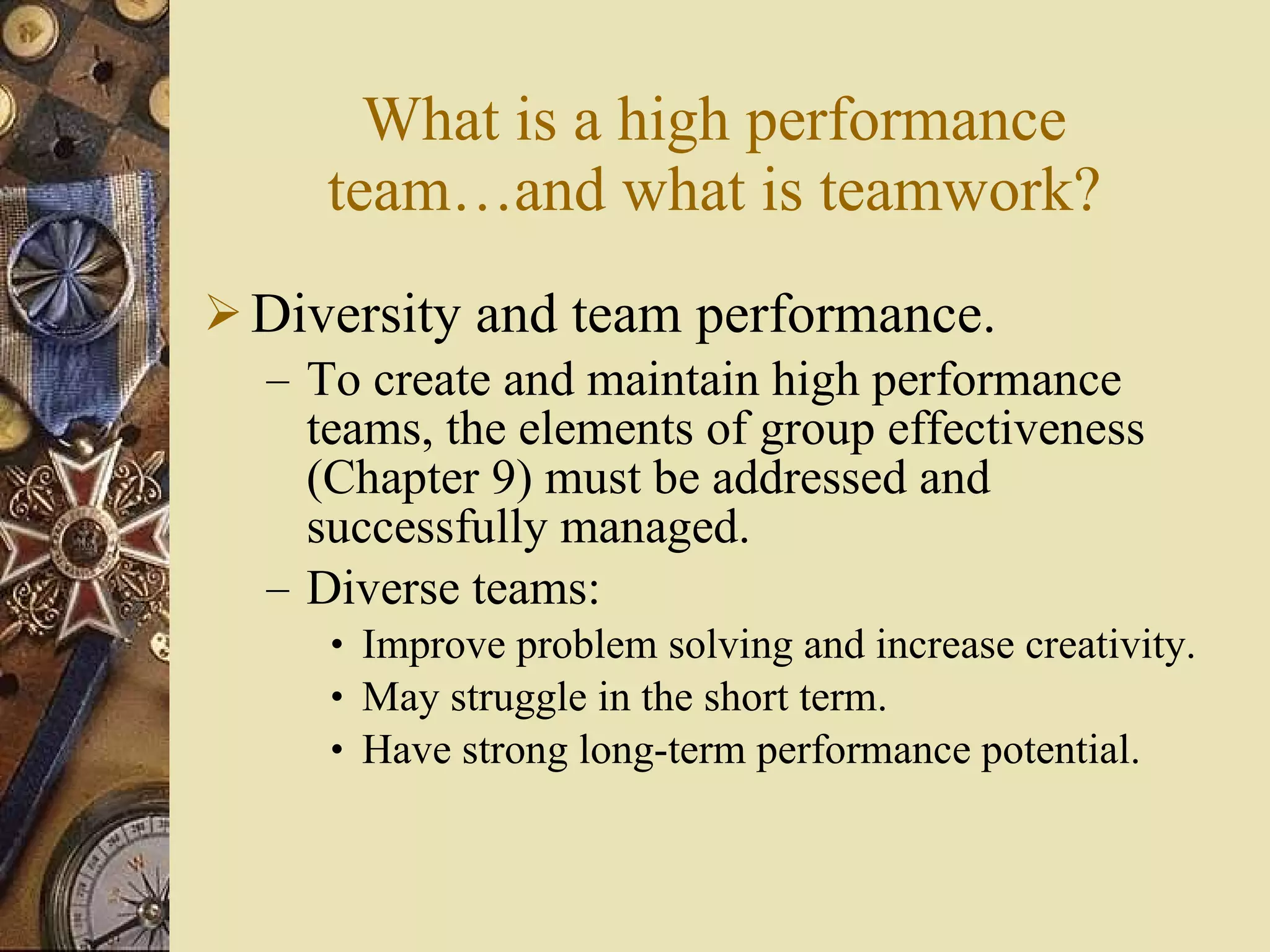 What is a high performance team…and what is teamwork?

➢ Diversity and team performance.

– To create and maintain high performance teams, the elements of group effectiveness (Chapter 9) must be addressed and successfully managed.

– Diverse teams:

• Improve problem solving and increase creativity.

• May struggle in the short term.

• Have strong long-term performance potential.